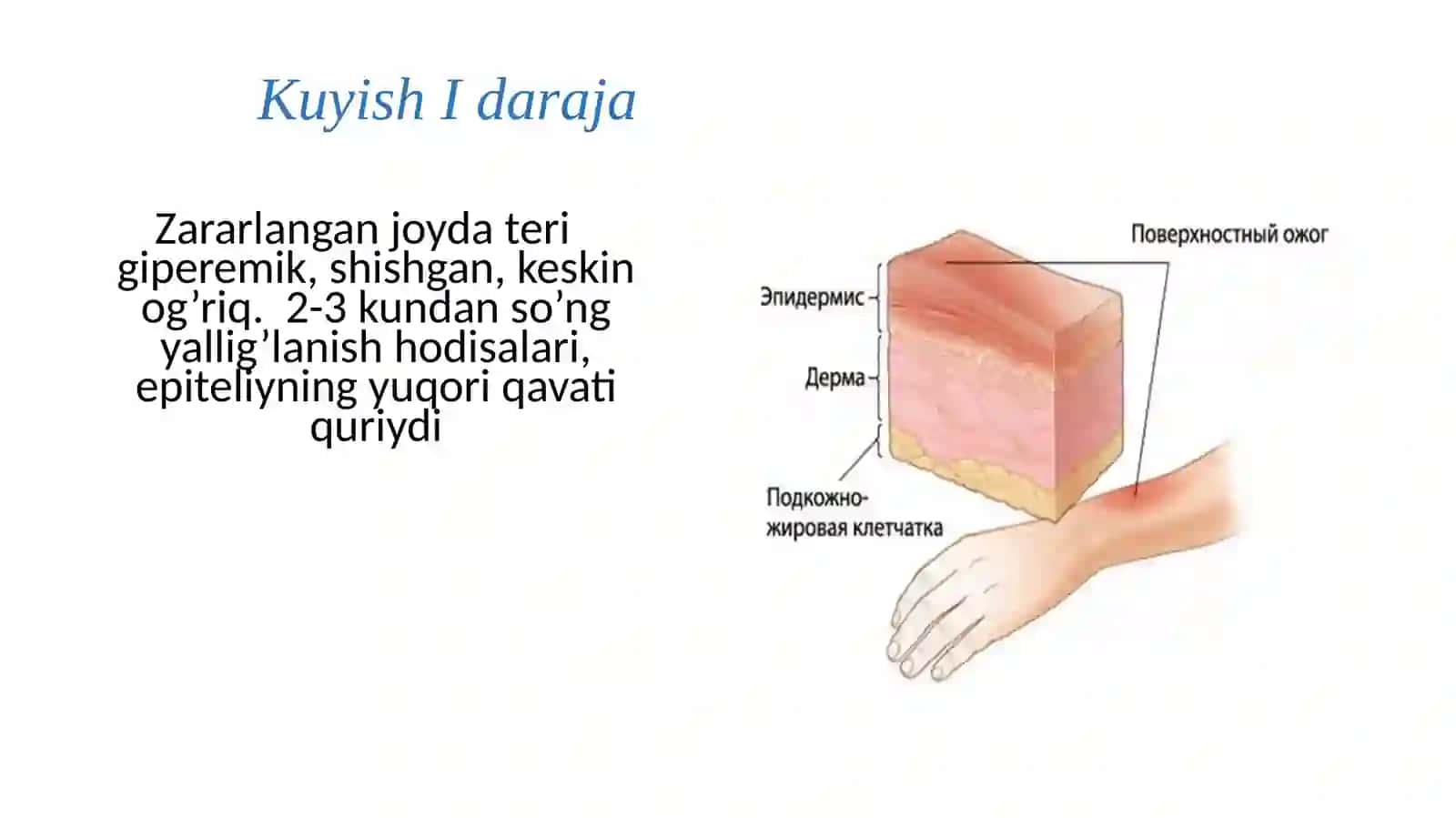 Kuyish I daraja

Zararlangan joyda teri giperemik, shishgan, keskin og’riq.  2-3 kundan so’ng yallig’lanish hodisalari, epiteliyning yuqori qavati quriydi

Поверхностный ожог

Эпидермис

Дерма

Подкожно-жировая клетчатка